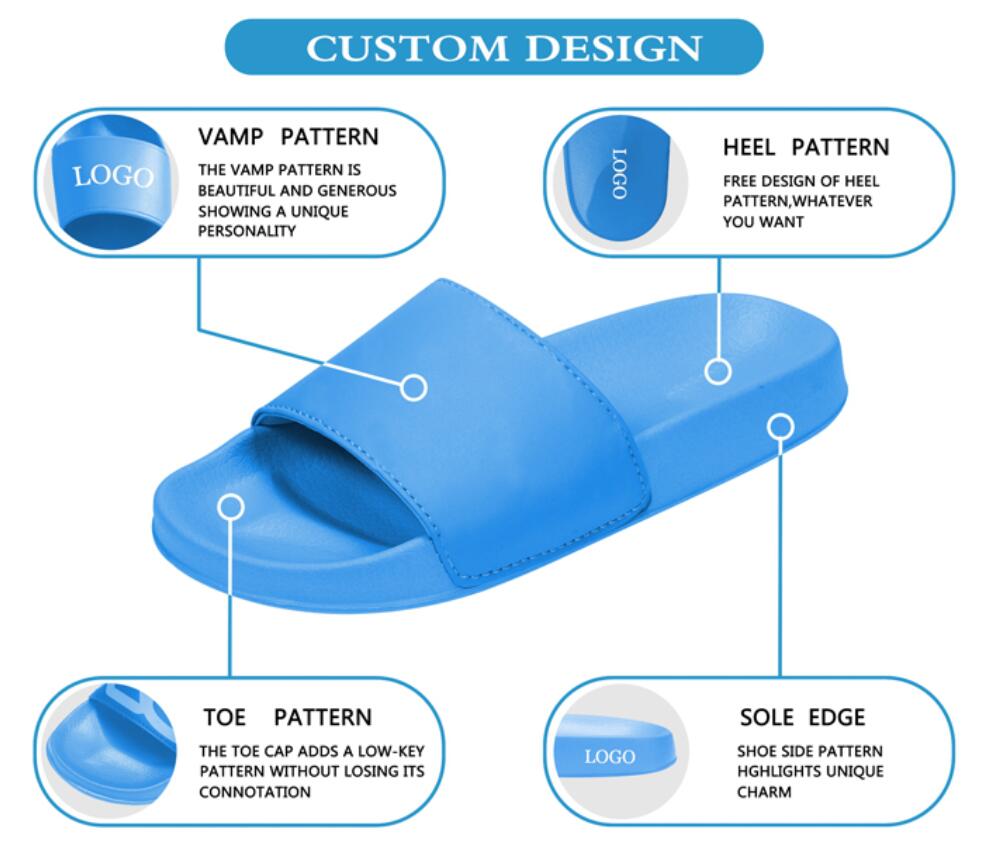 CUSTOM DESIGN

LOGO

VAMP PATTERN

THE VAMP PATTERN IS BEAUTIFUL AND GENEROUS SHOWING A UNIQUE PERSONALITY

LOGO

HEEL PATTERN

FREE DESIGN OF HEEL PATTERN,WHATEVER YOU WANT

TOE PATTERN

THE TOE CAP ADDS A LOW-KEY PATTERN WITHOUT LOSING ITS CONNOTATION

LOGO

SOLE EDGE

SHOE SIDE PATTERN HGHLIGHTS UNIQUE CHARM